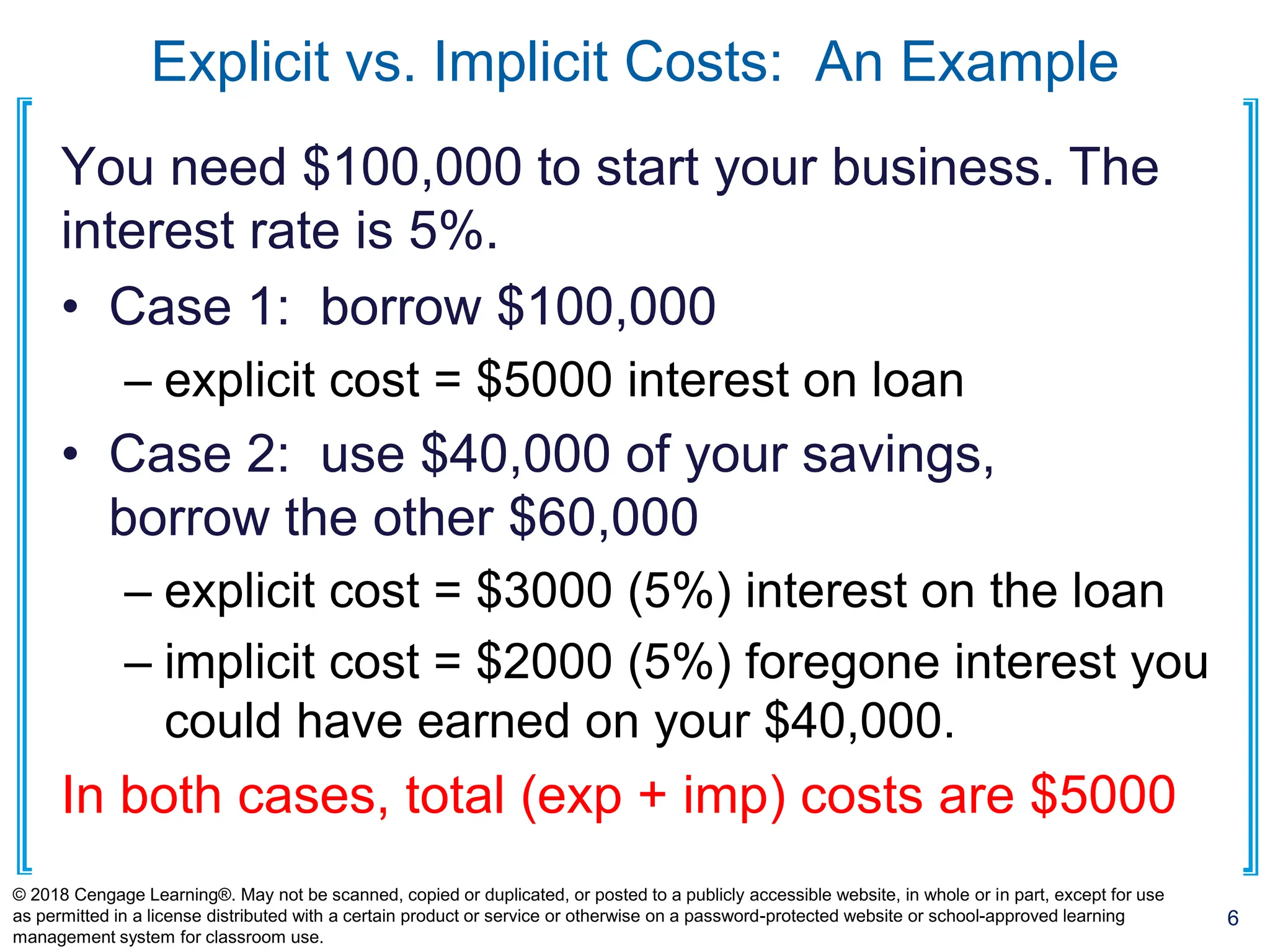 Explicit vs. Implicit Costs: An Example

You need \$100,000 to start your business. The interest rate is 5%.

• Case 1: borrow \$100,000

– explicit cost = \$5000 interest on loan

• Case 2: use \$40,000 of your savings, borrow the other \$60,000

– explicit cost = \$3000 (5%) interest on the loan

– implicit cost = \$2000 (5%) foregone interest you could have earned on your \$40,000.

In both cases, total (exp + imp) costs are \$5000

© 2018 Cengage Learning®. May not be scanned, copied or duplicated, or posted to a publicly accessible website, in whole or in part, except for use as permitted in a license distributed with a certain product or service or otherwise on a password-protected website or school-approved learning management system for classroom use.

6